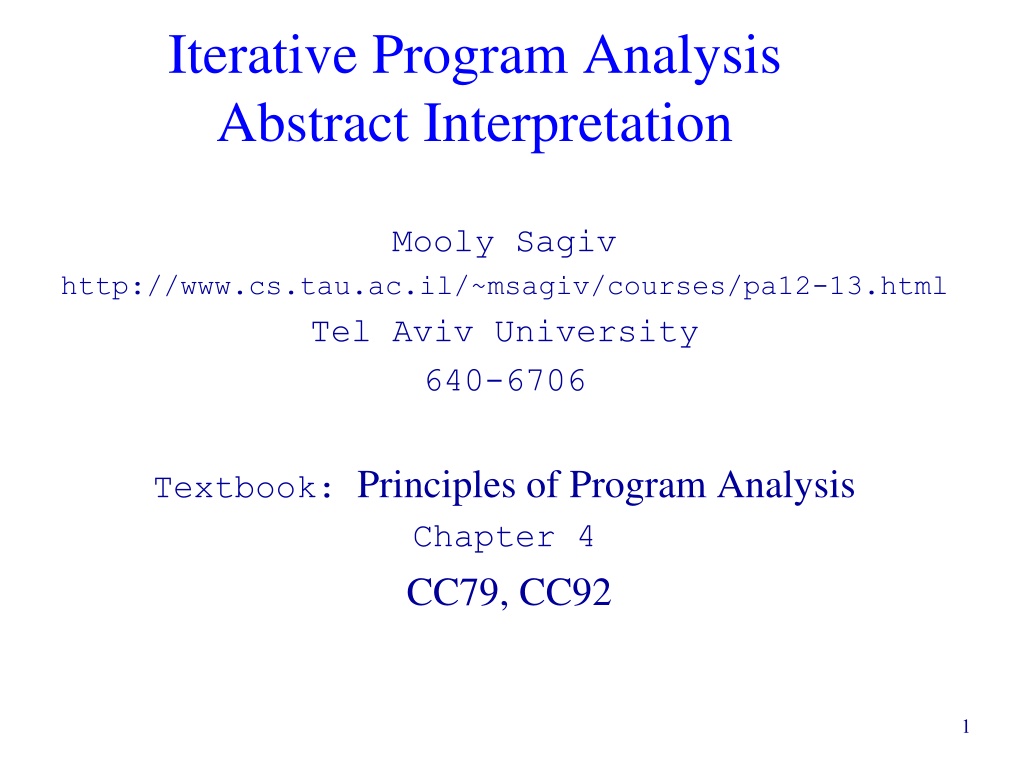 Iterative Program Analysis
Abstract Interpretation

Mooly Sagiv
http://www.cs.tau.ac.il/~msagiv/courses/pa12-13.html
Tel Aviv University
640-6706

Textbook: Principles of Program Analysis
Chapter 4
CC79, CC92

1